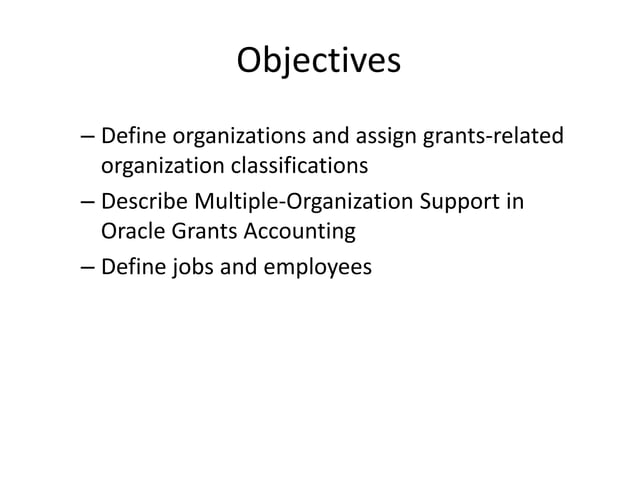 Objectives

– Define organizations and assign grants-related organization classifications
– Describe Multiple-Organization Support in Oracle Grants Accounting
– Define jobs and employees